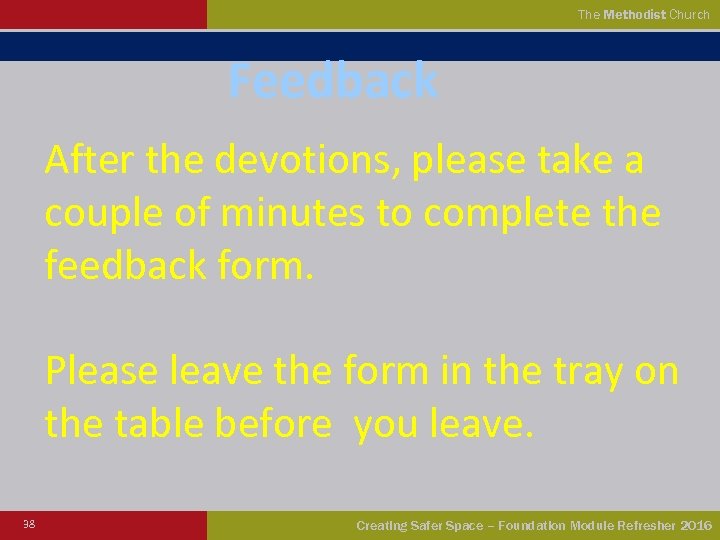 The Methodist Church

Feedback

After the devotions, please take a couple of minutes to complete the feedback form.

Please leave the form in the tray on the table before  you leave.

38

Creating Safer Space – Foundation Module Refresher 2016